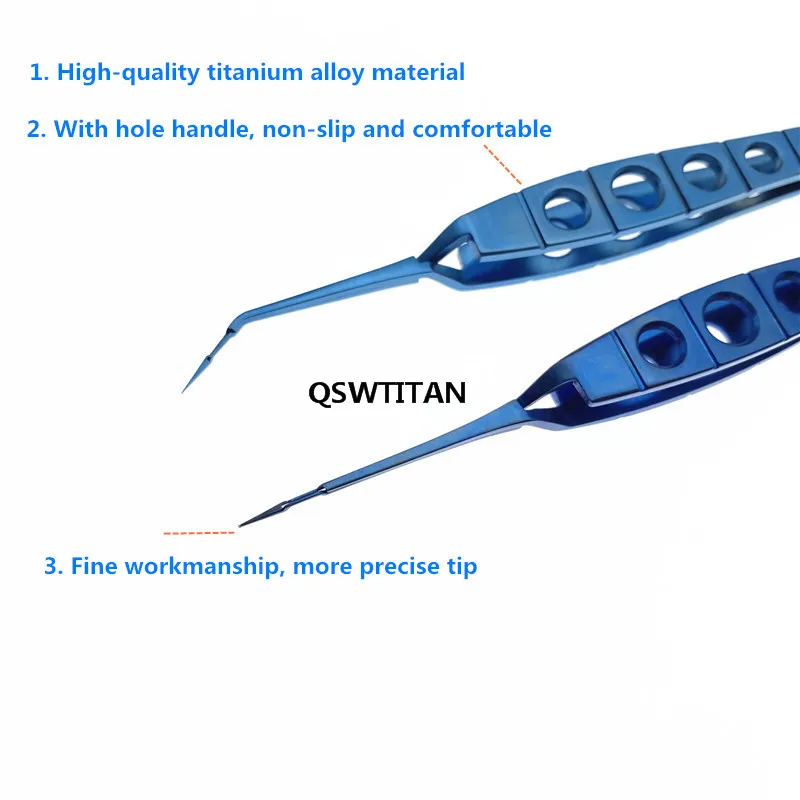 1. High-quality titanium alloy material

2. With hole handle, non-slip and comfortable

QSWTITAN

3. Fine workmanship, more precise tip